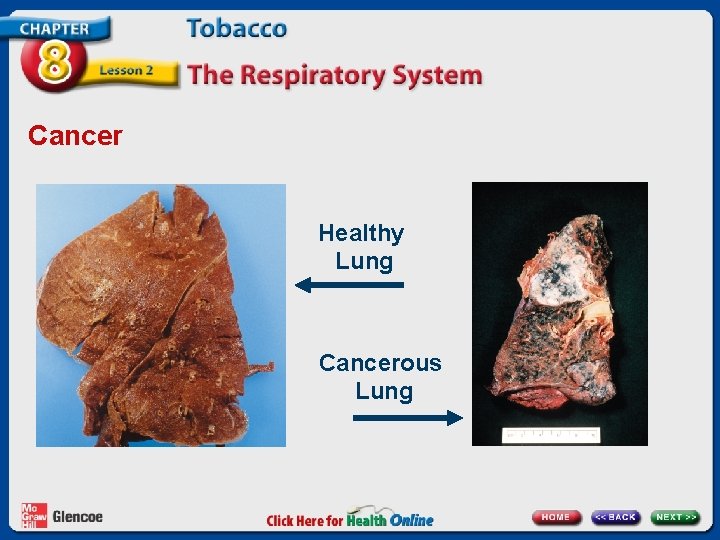 CHAPTER 8

Lesson 2

Tobacco

The Respiratory System

Cancer

Healthy Lung

Cancerous Lung

Mc Graw Hill Glencoe

Click Here for Health Online

HOME

<< BACK

NEXT >>